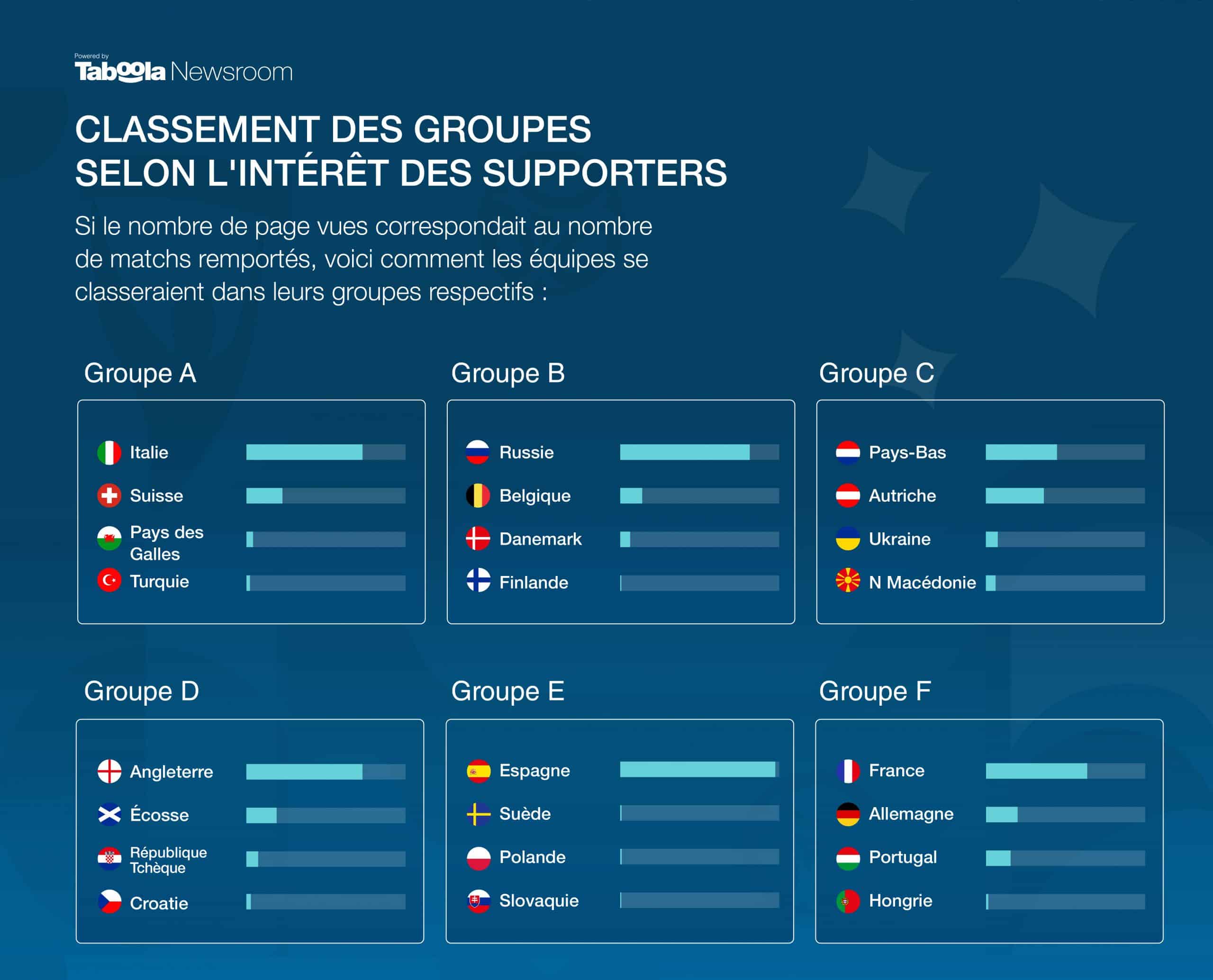 Powered by
Taboola Newsroom

CLASSEMENT DES GROUPES
SELON L'INTÉRÊT DES SUPPORTERS

Si le nombre de page vues correspondait au nombre de matchs remportés, voici comment les équipes se classeraient dans leurs groupes respectifs :

Groupe A

Italie
Suisse
Pays des Galles
Turquie

Groupe B

Russie
Belgique
Danemark
Finlande

Groupe C

Pays-Bas
Autriche
Ukraine
N Macédonie

Groupe D

Angleterre
Écosse
République Tchèque
Croatie

Groupe E

Espagne
Suède
Polande
Slovaquie

Groupe F

France
Allemagne
Portugal
Hongrie